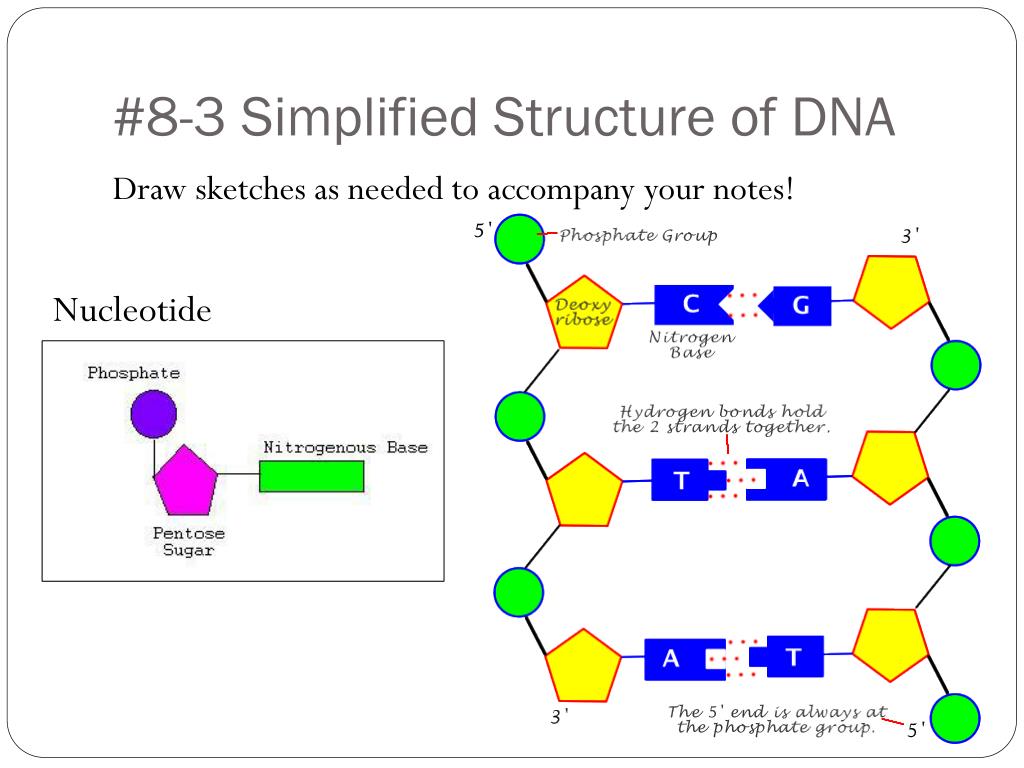 #8-3 Simplified Structure of DNA

Draw sketches as needed to accompany your notes!

Nucleotide

Phosphate

Nitrogenous Base

Pentose Sugar

5'

Phosphate Group

3'

Deoxy ribose

C

G

Nitrogen Base

Hydrogen bonds hold the 2 strands together.

T

A

A

T

3'

The 5' end is always at the phosphate group.

5'